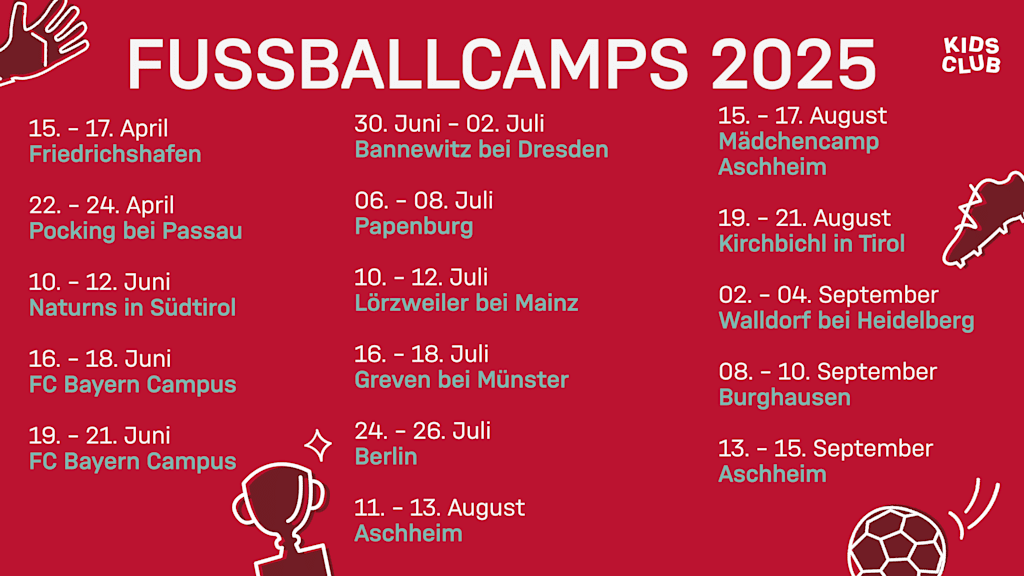 FUSSBALLCAMPS 2025

KIDS CLUB

15. - 17. April
Friedrichshafen

22. - 24. April
Pocking bei Passau

10. - 12. Juni
Naturns in Südtirol

16. - 18. Juni
FC Bayern Campus

19. - 21. Juni
FC Bayern Campus

30. Juni - 02. Juli
Bannewitz bei Dresden

06. - 08. Juli
Papenburg

10. - 12. Juli
Lörzweiler bei Mainz

16. - 18. Juli
Greven bei Münster

24. - 26. Juli
Berlin

11. - 13. August
Aschheim

15. - 17. August
Mädchencamp
Aschheim

19. - 21. August
Kirchbichl in Tirol

02. - 04. September
Walldorf bei Heidelberg

08. - 10. September
Burghausen

13. - 15. September
Aschheim